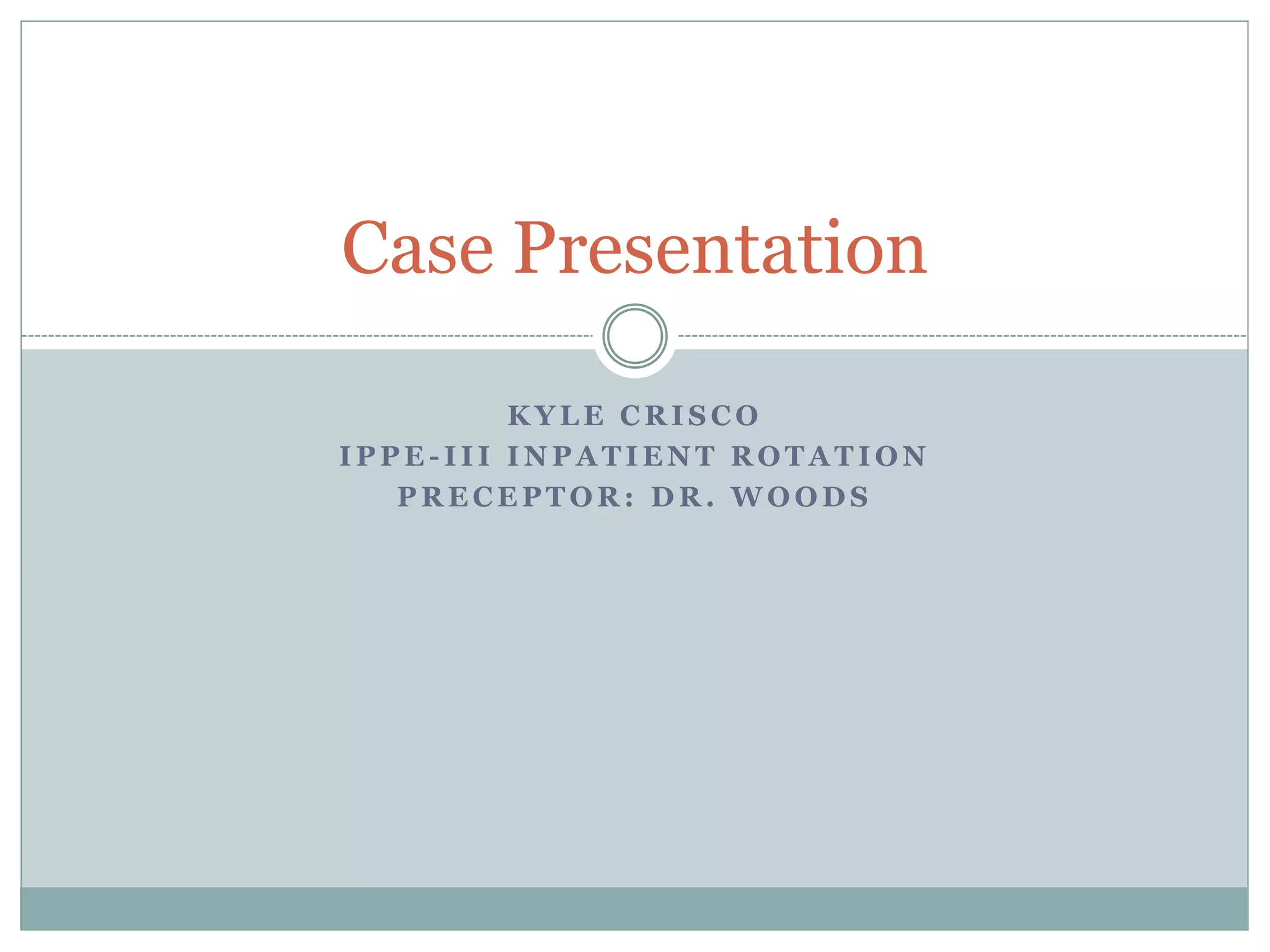 Case Presentation

KYLE CRISCO
IPPE-III INPATIENT ROTATION
PRECEPTOR: DR. WOODS